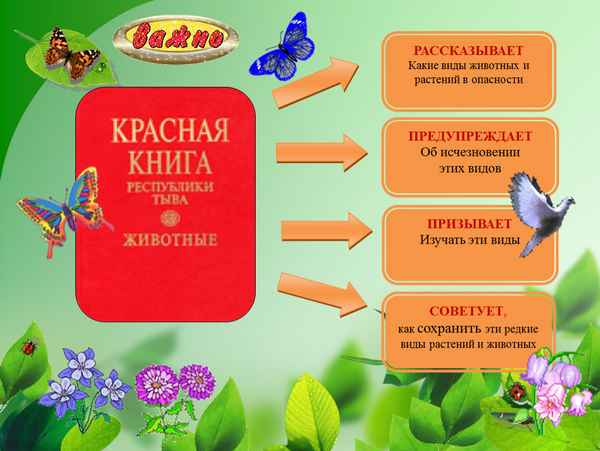 Важно

КРАСНАЯ КНИГА
РЕСПУБЛИКИ ТЫВА
ЖИВОТНЫЕ

РАССКАЗЫВАЕТ
Какие виды животных и растений в опасности

ПРЕДУПРЕЖДАЕТ
Об исчезновении этих видов

ПРИЗЫВАЕТ
Изучать эти виды

СОВЕТУЕТ,
как сохранить эти редкие виды растений и животных